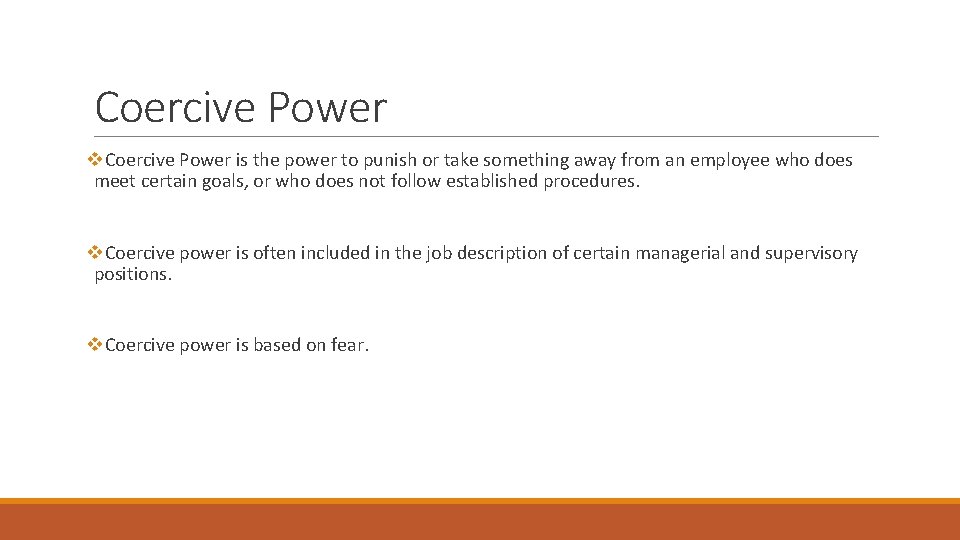 Coercive Power

❖Coercive Power is the power to punish or take something away from an employee who does meet certain goals, or who does not follow established procedures.

❖Coercive power is often included in the job description of certain managerial and supervisory positions.

❖Coercive power is based on fear.